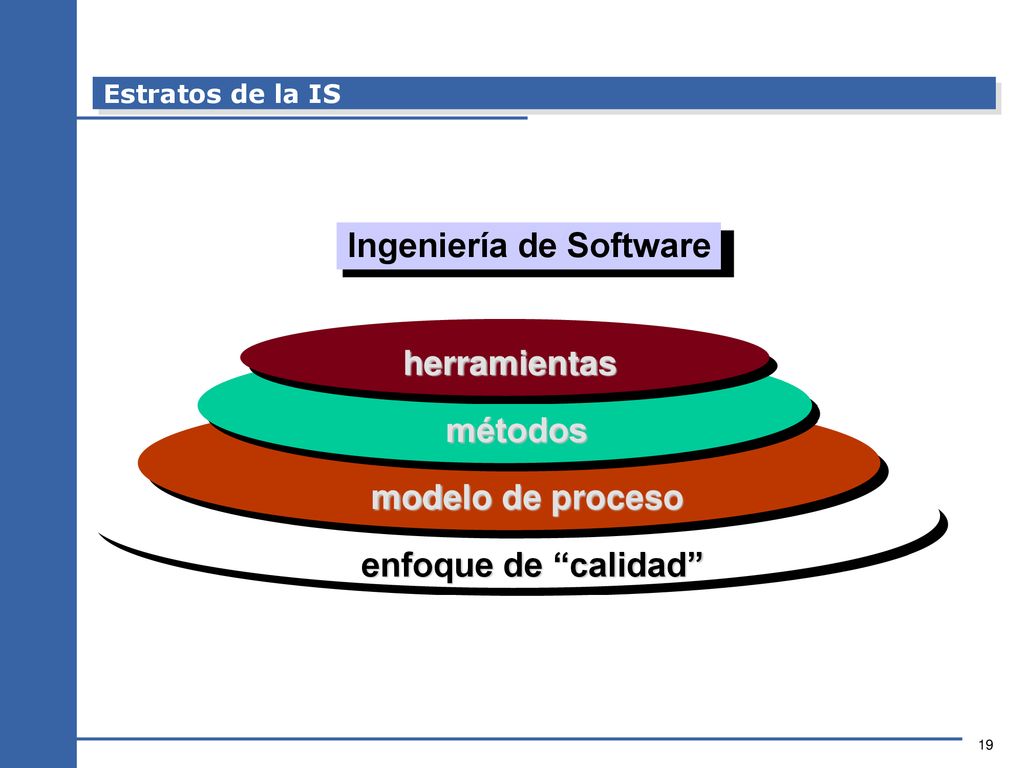 Estratos de la IS

Ingeniería de Software

herramientas

métodos

modelo de proceso

enfoque de “calidad”

19